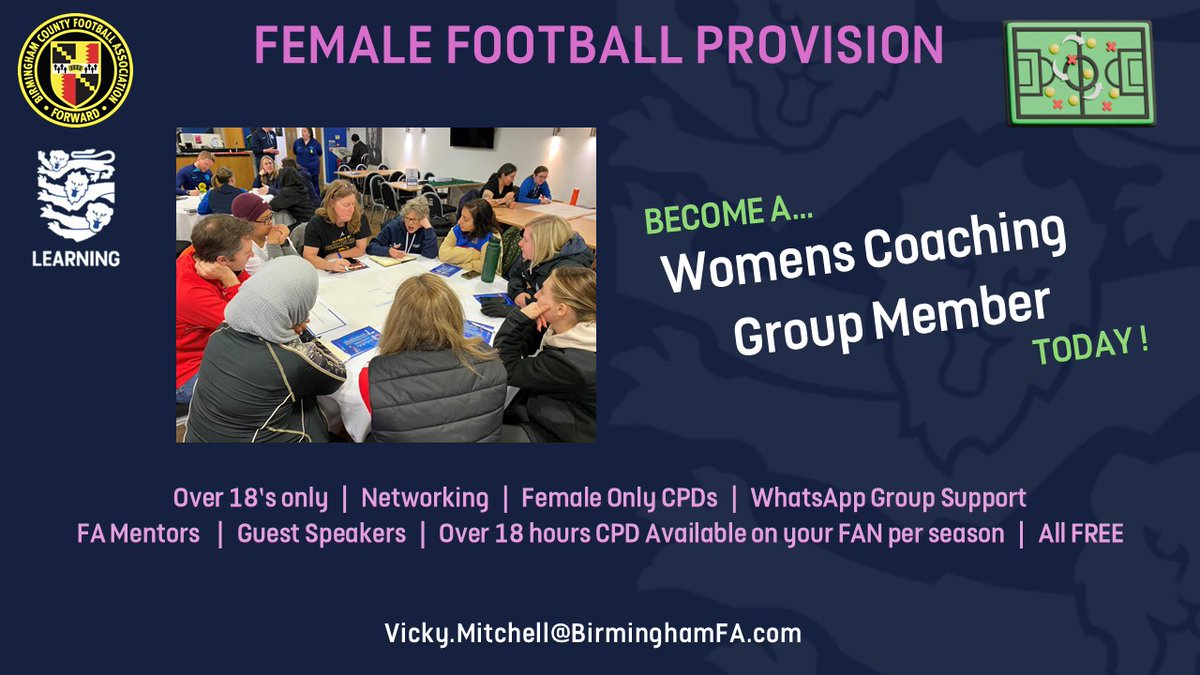 BIRMINGHAM COUNTY FOOTBALL ASSOCIATION
FORWARD

FEMALE FOOTBALL PROVISION

LEARNING

BECOME A...
Womens Coaching Group Member
TODAY !

Over 18's only | Networking | Female Only CPDs | WhatsApp Group Support
FA Mentors | Guest Speakers | Over 18 hours CPD Available on your FAN per season | All FREE

Vicky.Mitchell@BirminghamFA.com